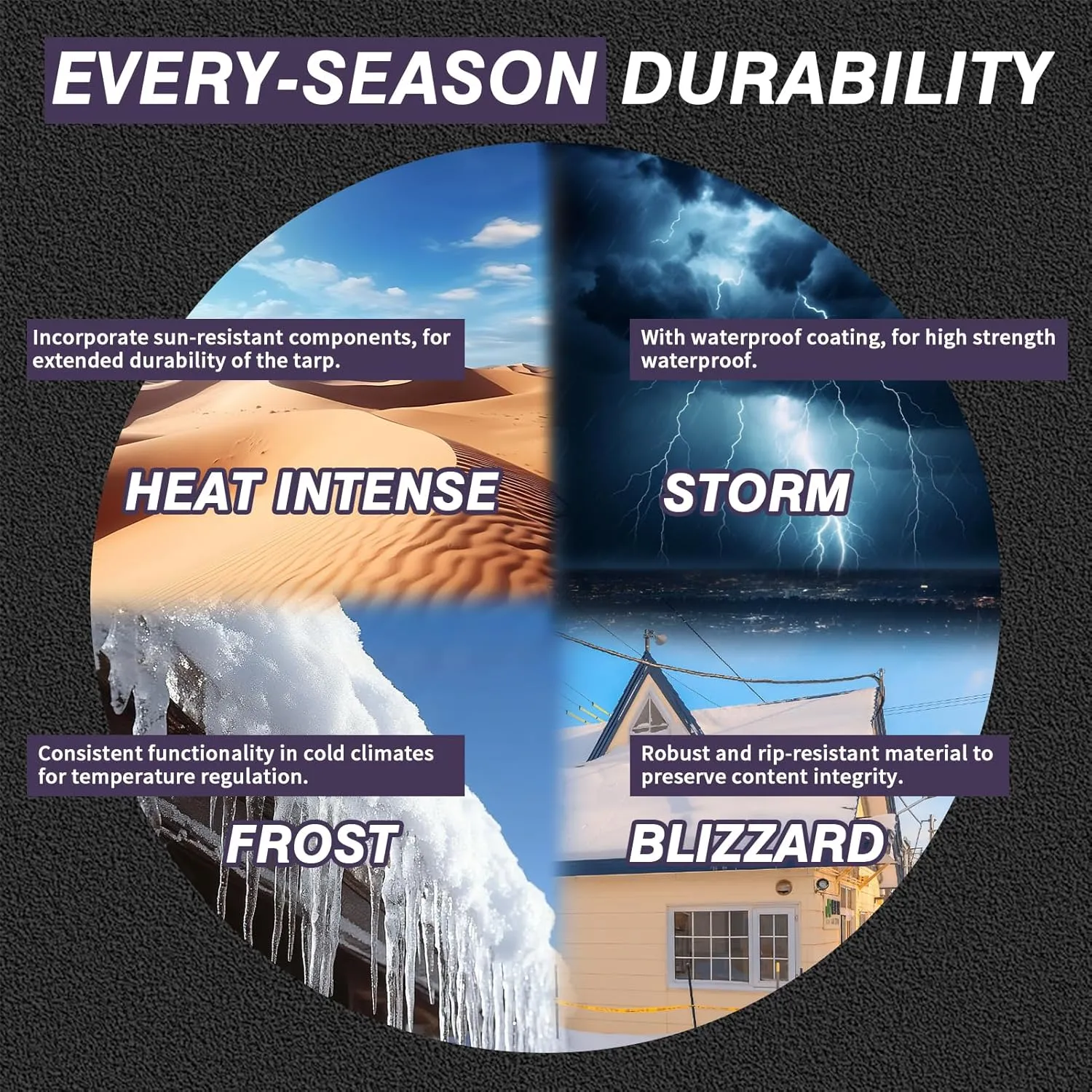 EVERY-SEASON DURABILITY

Incorporate sun-resistant components, for extended durability of the tarp.

HEAT INTENSE

With waterproof coating, for high strength waterproof.

STORM

Consistent functionality in cold climates for temperature regulation.

FROST

Robust and rip-resistant material to preserve content integrity.

BLIZZARD